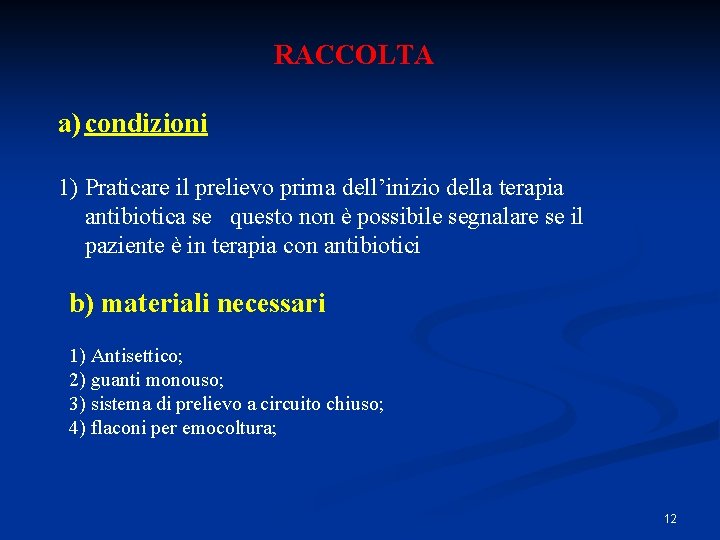 RACCOLTA

a) condizioni

1) Praticare il prelievo prima dell’inizio della terapia antibiotica se questo non è possibile segnalare se il paziente è in terapia con antibiotici

b) materiali necessari

1) Antisettico;
2) guanti monouso;
3) sistema di prelievo a circuito chiuso;
4) flaconi per emocoltura;

12